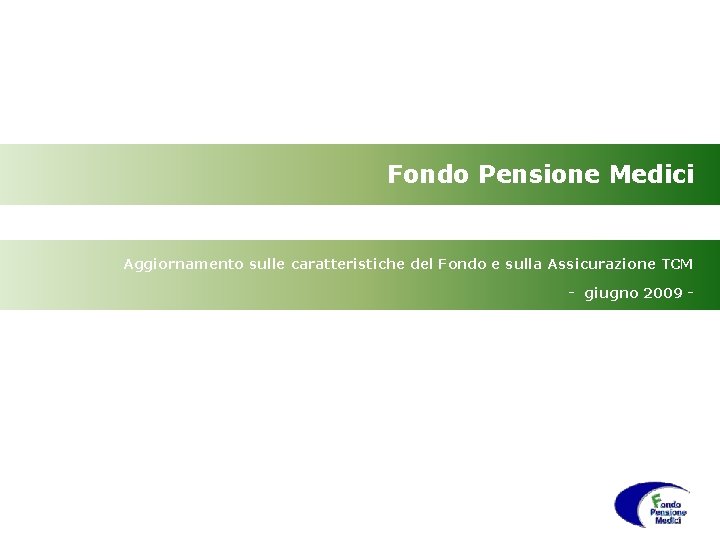 Fondo Pensione Medici

Aggiornamento sulle caratteristiche del Fondo e sulla Assicurazione TCM

- giugno 2009 -

Fondo
Pensione
Medici